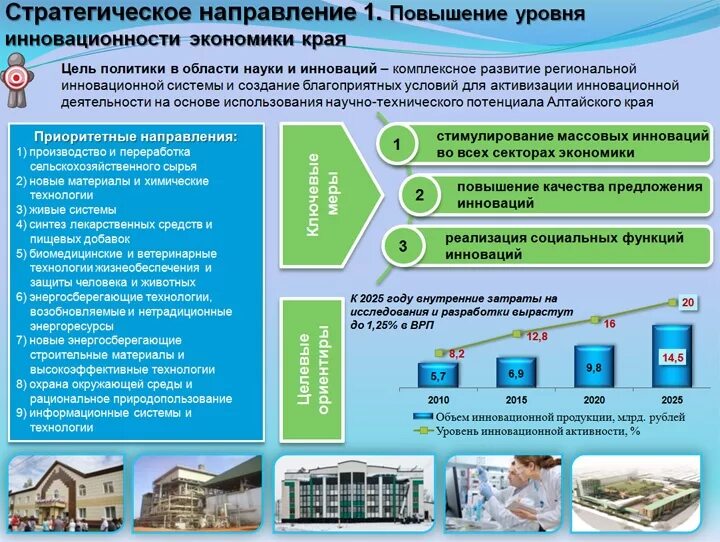 Стратегическое направление 1. Повышение уровня инновационности экономики края

Цель политики в области науки и инноваций – комплексное развитие региональной инновационной системы и создание благоприятных условий для активизации инновационной деятельности на основе использования научно-технического потенциала Алтайского края

Приоритетные направления:
1) производство и переработка сельскохозяйственного сырья
2) новые материалы и химические технологии
3) живые системы
4) синтез лекарственных средств и пищевых добавок
5) биомедицинские и ветеринарные технологии жизнеобеспечения и защиты человека и животных
6) энергосберегающие технологии, возобновляемые и нетрадиционные энергоресурсы
7) новые энергосберегающие строительные материалы и высокоэффективные технологии
8) охрана окружающей среды и рациональное природопользование
9) информационные системы и технологии

Ключевые меры

1 стимулирование массовых инноваций во всех секторах экономики

2 повышение качества предложения инноваций

3 реализация социальных функций инноваций

Целевые ориентиры

К 2025 году внутренние затраты на исследования и разработки вырастут до 1,25% в ВРП

8,2
12,8
16
20
5,7
6,9
9,8
14,5
2010
2015
2020
2025

Объем инновационной продукции, млрд. рублей
Уровень инновационной активности, %